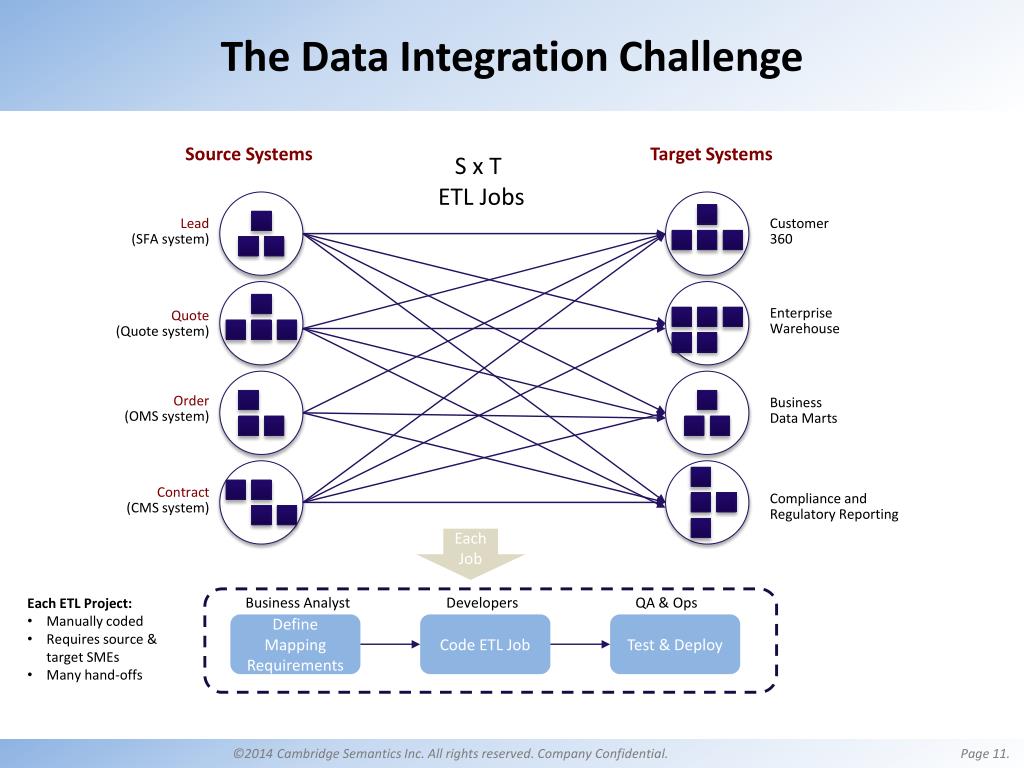 The Data Integration Challenge

Source Systems

S x T
ETL Jobs

Target Systems

Lead
(SFA system)

Quote
(Quote system)

Order
(OMS system)

Contract
(CMS system)

Customer
360

Enterprise
Warehouse

Business
Data Marts

Compliance and
Regulatory Reporting

Each
Job

Each ETL Project:
• Manually coded
• Requires source & target SMEs
• Many hand-offs

Business Analyst
Define Mapping Requirements

Developers
Code ETL Job

QA & Ops
Test & Deploy

©2014 Cambridge Semantics Inc. All rights reserved. Company Confidential.

Page 11.